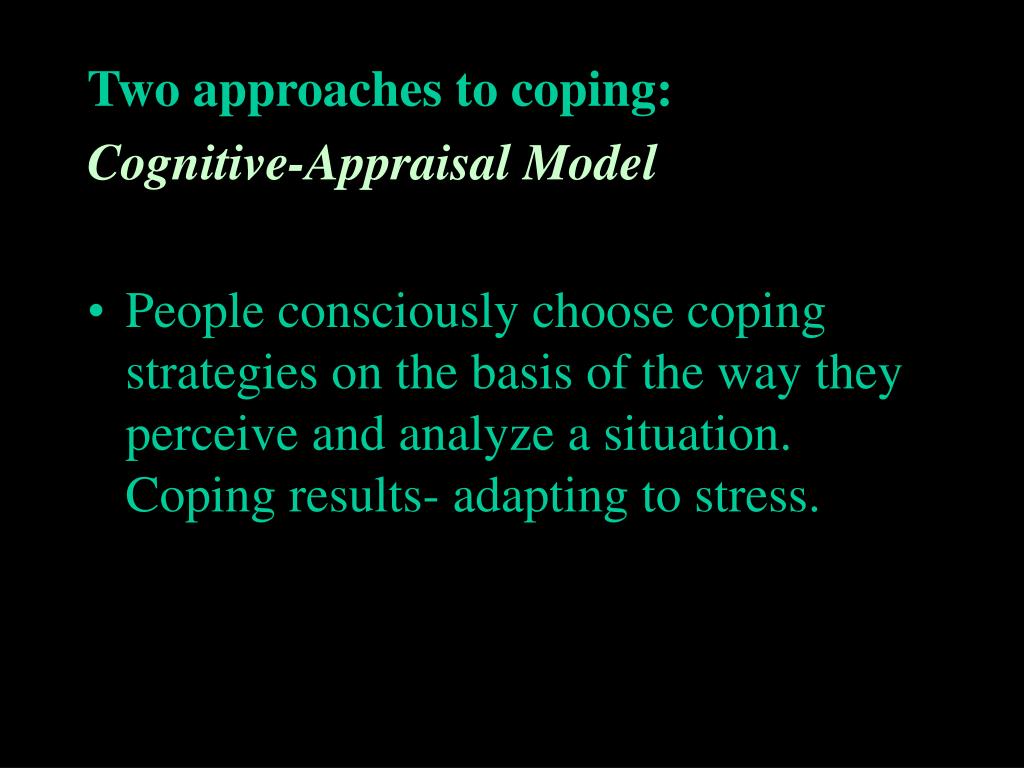 Two approaches to coping:
Cognitive-Appraisal Model

• People consciously choose coping strategies on the basis of the way they perceive and analyze a situation. Coping results- adapting to stress.